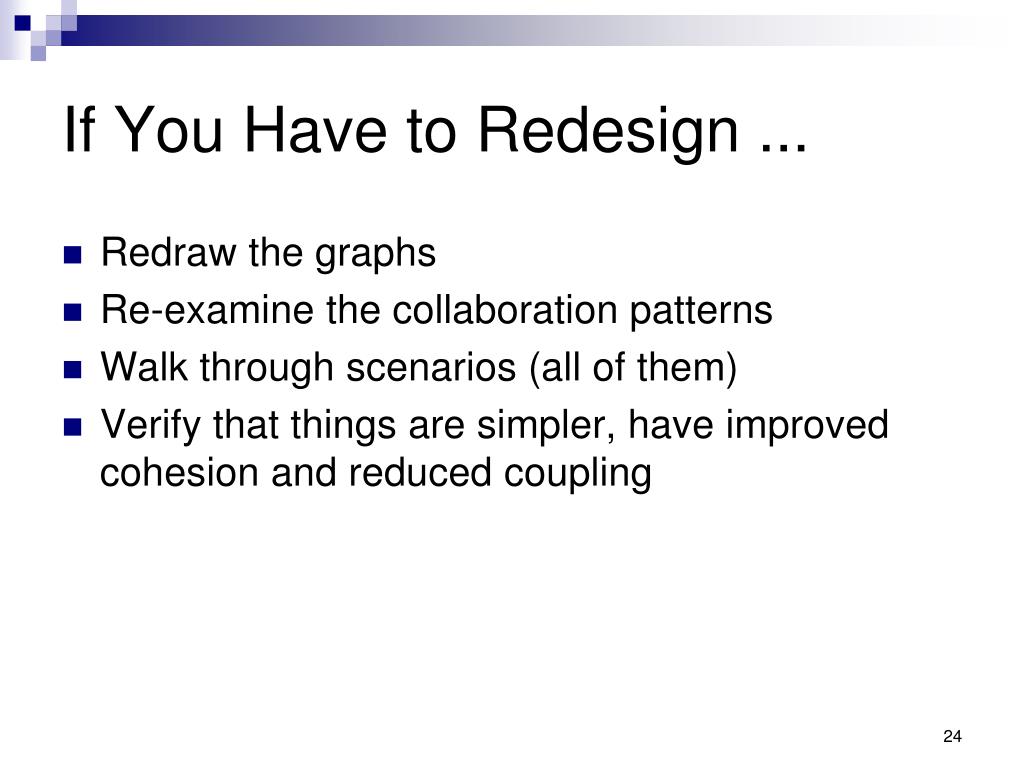 If You Have to Redesign ...

- Redraw the graphs
- Re-examine the collaboration patterns
- Walk through scenarios (all of them)
- Verify that things are simpler, have improved cohesion and reduced coupling

24